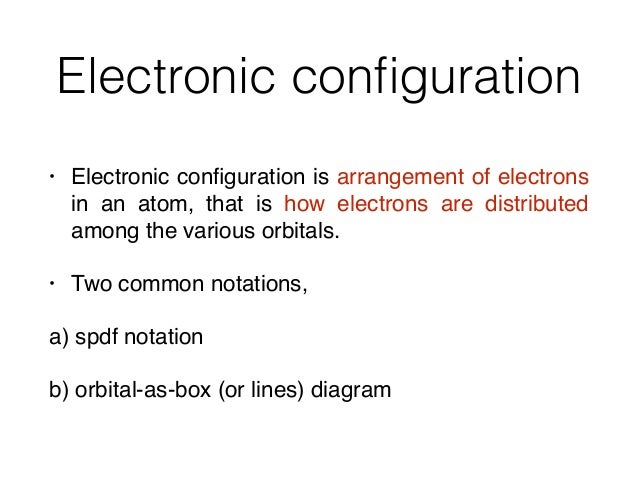 Electronic configuration

• Electronic configuration is arrangement of electrons in an atom, that is how electrons are distributed among the various orbitals.

• Two common notations,

a) spdf notation

b) orbital-as-box (or lines) diagram